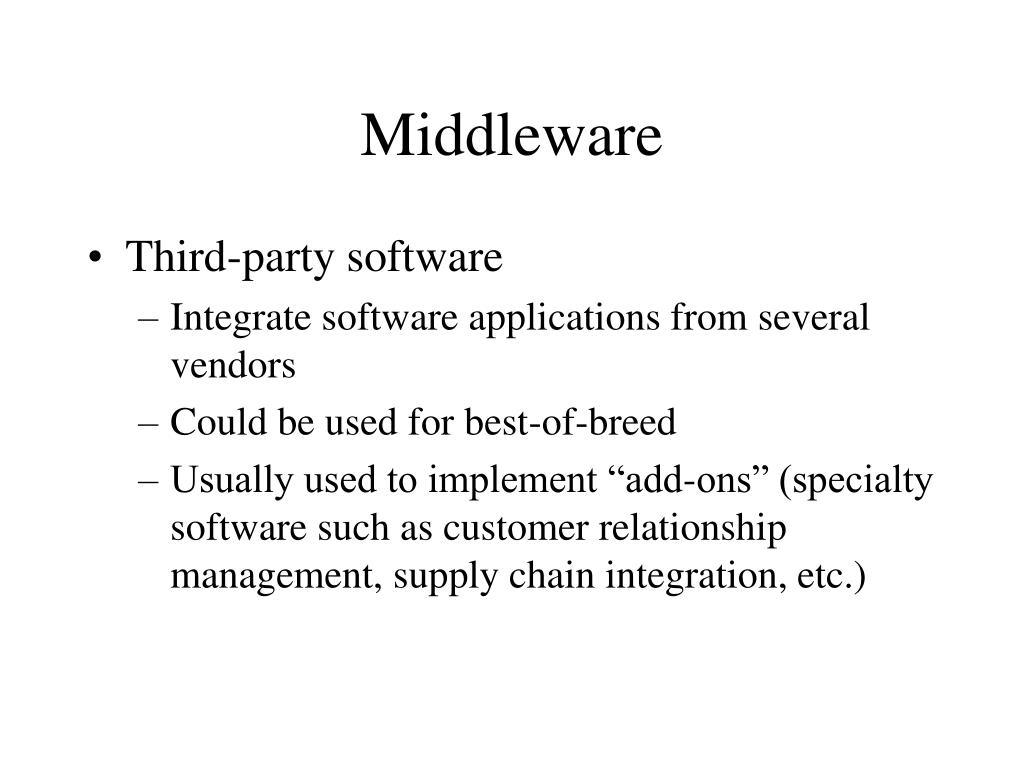 Middleware

• Third-party software
– Integrate software applications from several vendors
– Could be used for best-of-breed
– Usually used to implement “add-ons” (specialty software such as customer relationship management, supply chain integration, etc.)